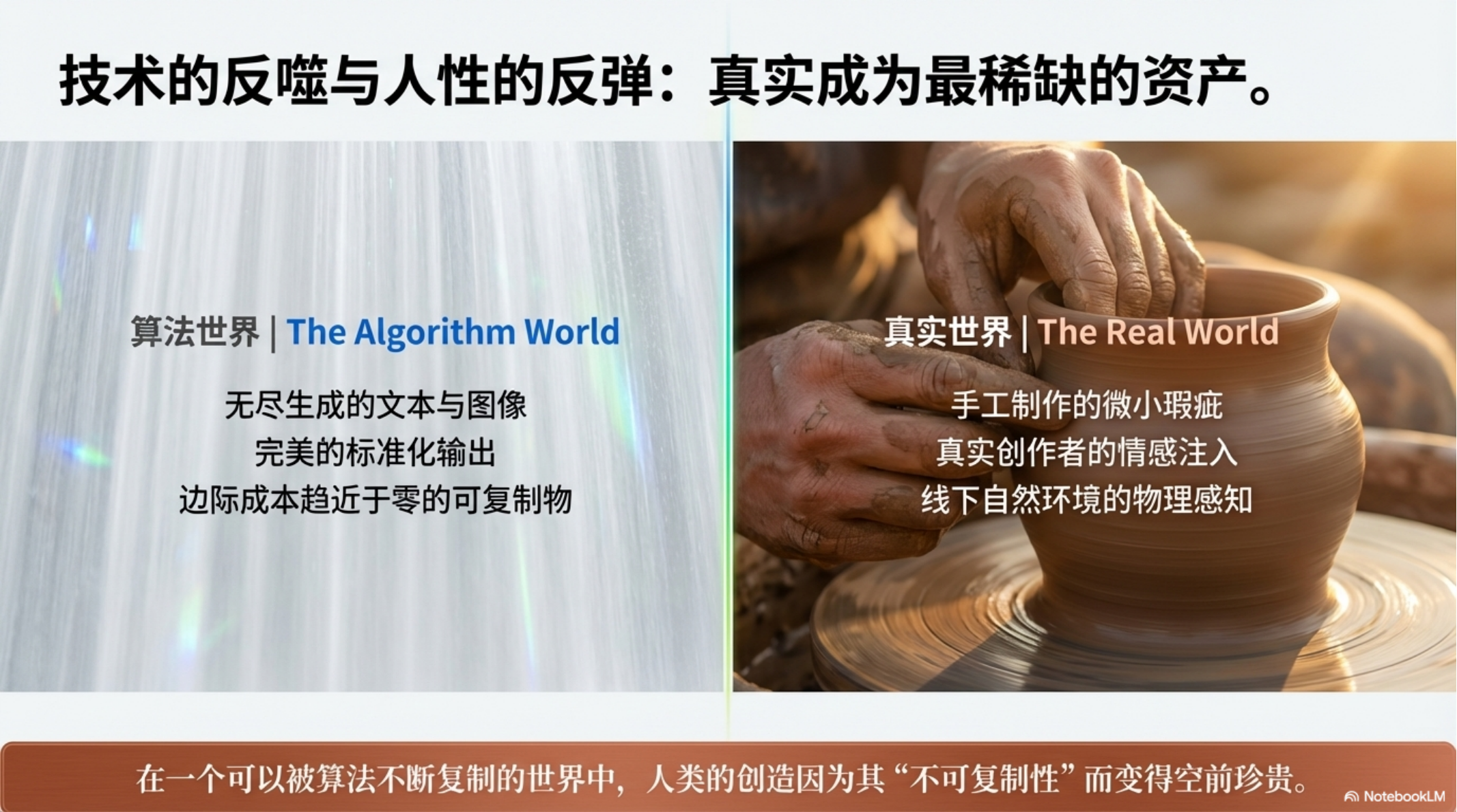 技术的反噬与人性的反弹：真实成为最稀缺的资产。

算法世界 | The Algorithm World

无尽生成的文本与图像
完美的标准化输出
边际成本趋近于零的可复制物

真实世界 | The Real World

手工制作的微小瑕疵
真实创作者的情感注入
线下自然环境的物理感知

在一个可以被算法不断复制的世界中，人类的创造因为其“不可复制性”而变得空前珍贵。

NotebookLM